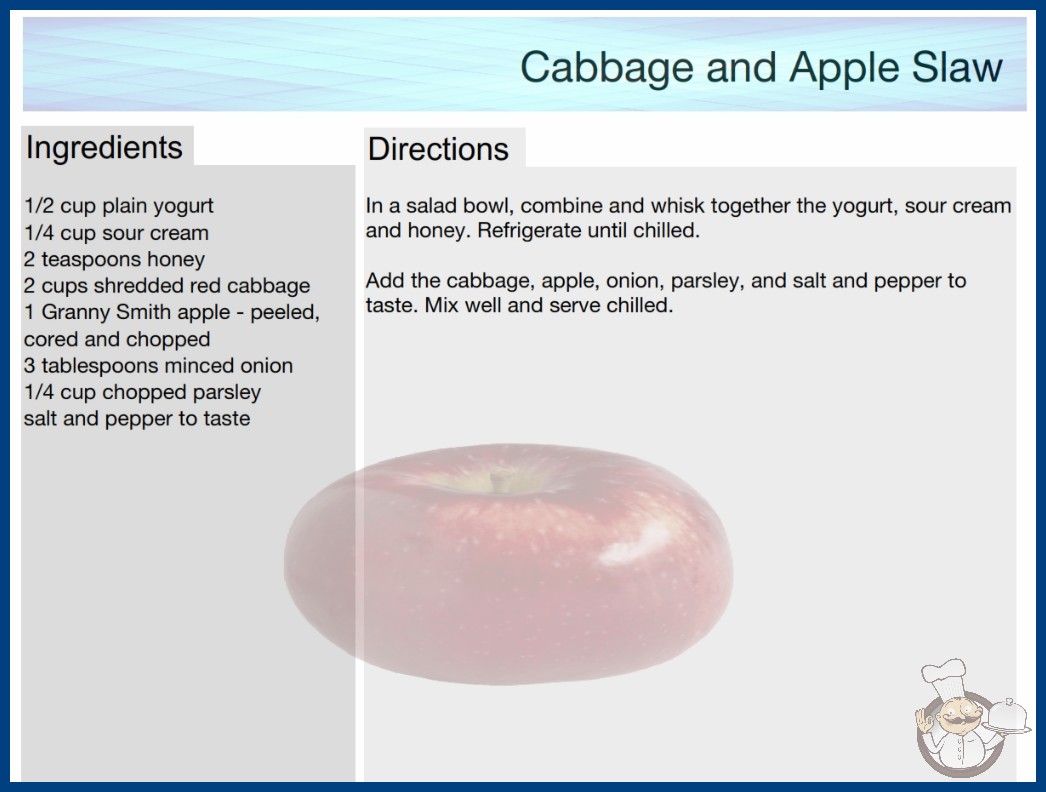 Cabbage and Apple Slaw

Ingredients

1/2 cup plain yogurt
1/4 cup sour cream
2 teaspoons honey
2 cups shredded red cabbage
1 Granny Smith apple - peeled, cored and chopped
3 tablespoons minced onion
1/4 cup chopped parsley
salt and pepper to taste

Directions

In a salad bowl, combine and whisk together the yogurt, sour cream and honey. Refrigerate until chilled.

Add the cabbage, apple, onion, parsley, and salt and pepper to taste. Mix well and serve chilled.